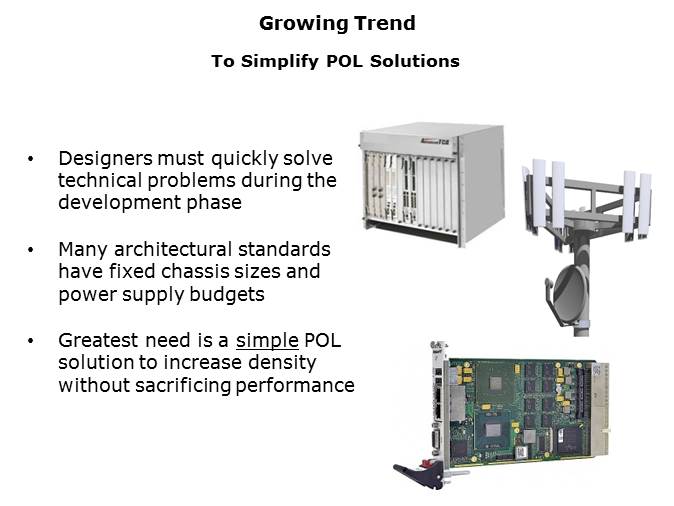 Growing Trend

To Simplify POL Solutions

• Designers must quickly solve technical problems during the development phase

• Many architectural standards have fixed chassis sizes and power supply budgets

• Greatest need is a simple POL solution to increase density without sacrificing performance